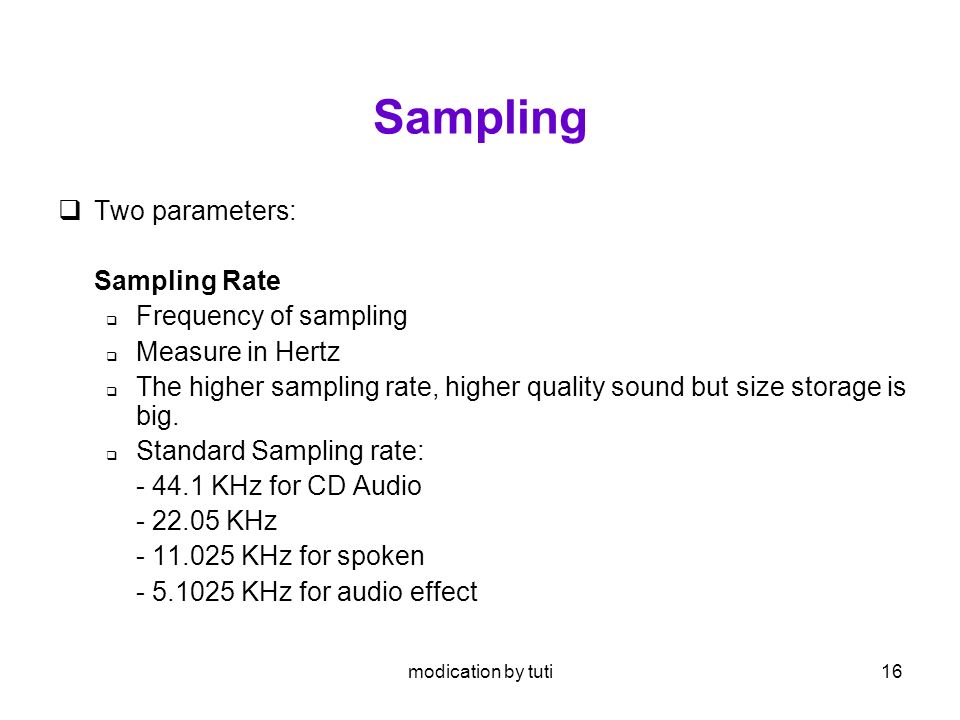 Sampling

❑ Two parameters:

Sampling Rate

❑ Frequency of sampling
❑ Measure in Hertz
❑ The higher sampling rate, higher quality sound but size storage is big.
❑ Standard Sampling rate:
- 44.1 KHz for CD Audio
- 22.05 KHz
- 11.025 KHz for spoken
- 5.1025 KHz for audio effect

modication by tuti

16